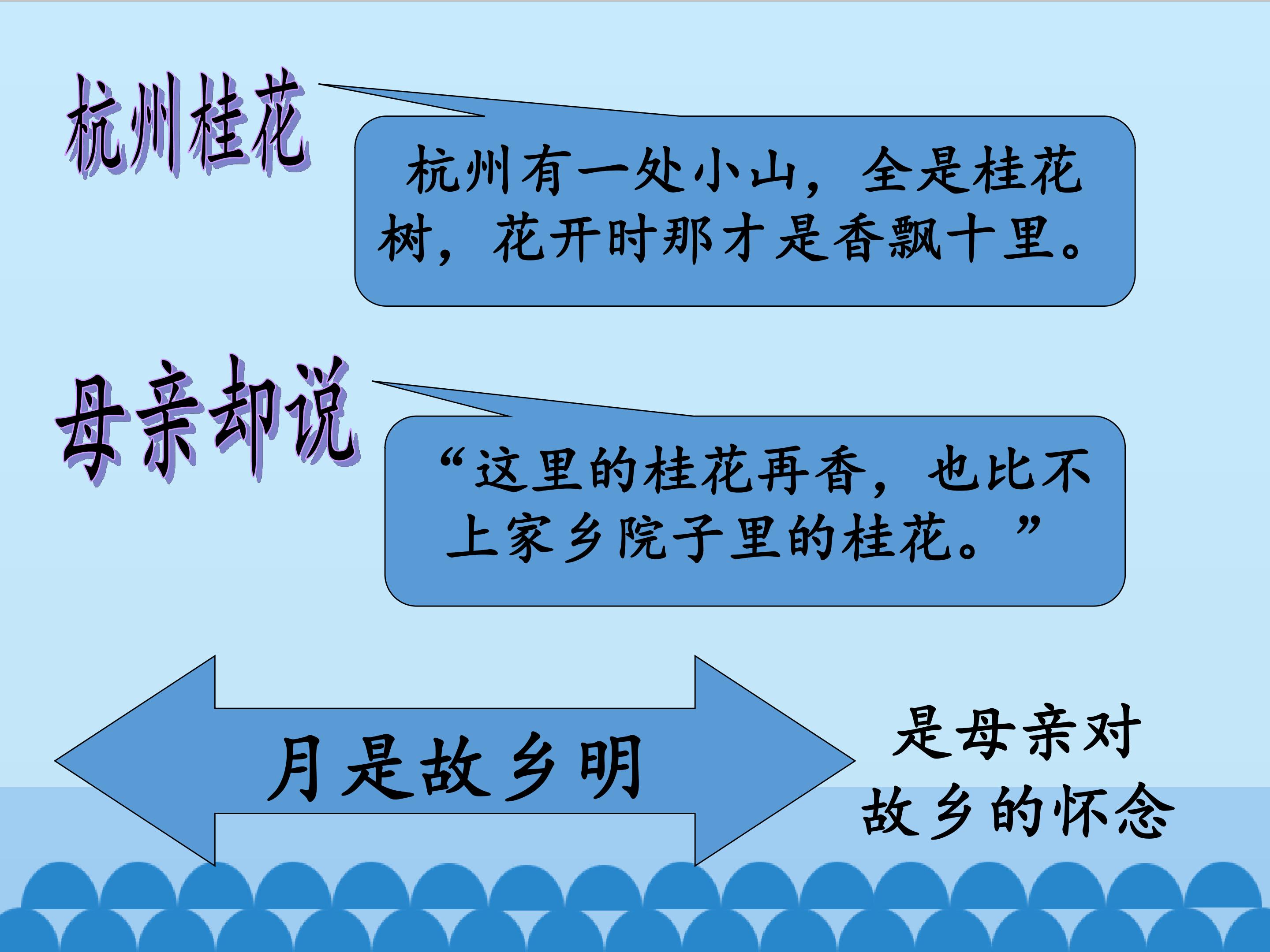 杭州桂花

杭州有一处小山，全是桂花树，花开时那才是香飘十里。

母亲却说

“这里的桂花再香，也比不上家乡院子里的桂花。”

月是故乡明

是母亲对故乡的怀念